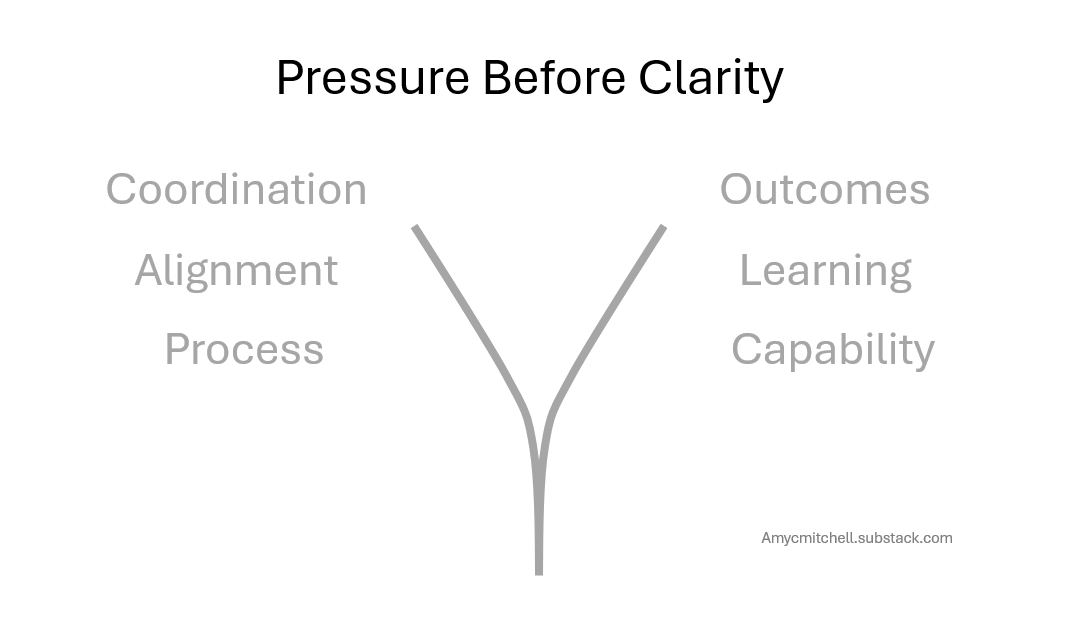 Pressure Before Clarity

Coordination
Alignment
Process

Outcomes
Learning
Capability

Amycmitchell.substack.com